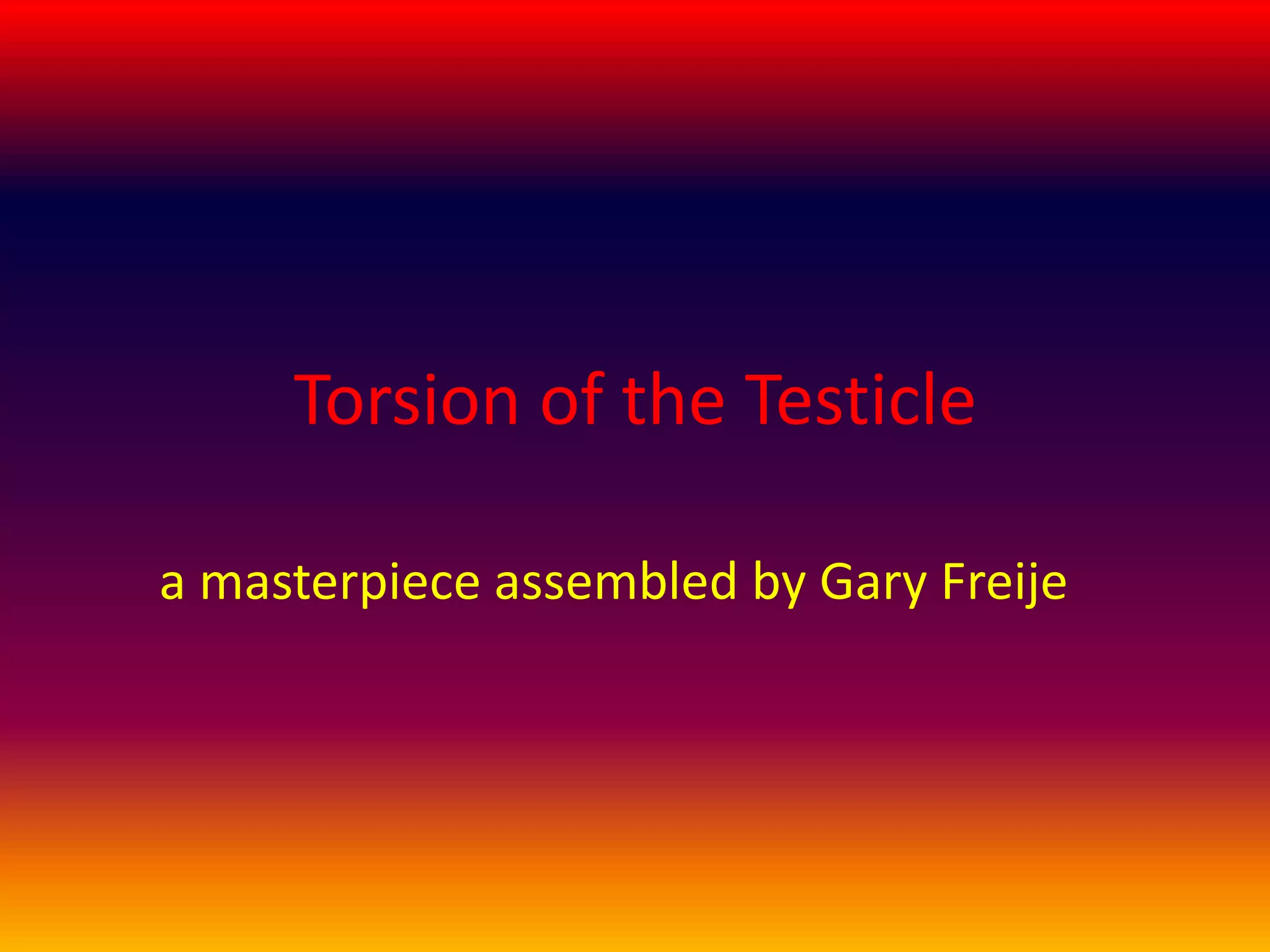 Torsion of the Testicle

a masterpiece assembled by Gary Freije